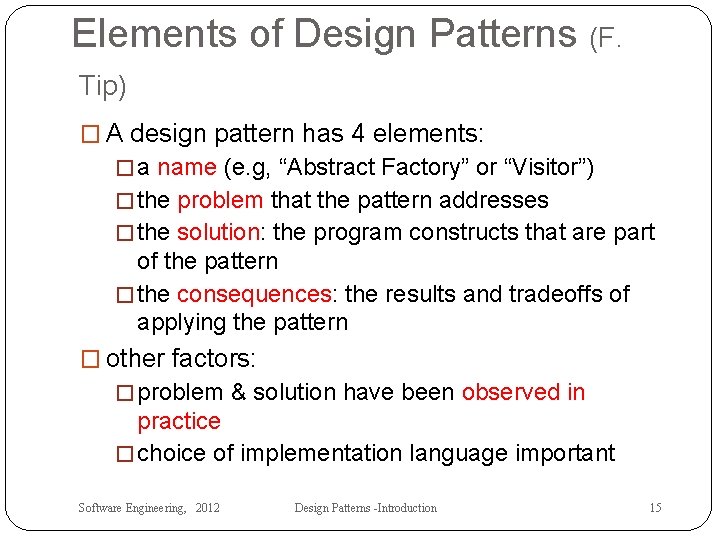 Elements of Design Patterns (F. Tip)

□ A design pattern has 4 elements:

□ a name (e.g, “Abstract Factory” or “Visitor”)

□ the problem that the pattern addresses

□ the solution: the program constructs that are part of the pattern

□ the consequences: the results and tradeoffs of applying the pattern

□ other factors:

□ problem & solution have been observed in practice

□ choice of implementation language important

Software Engineering, 2012

Design Patterns -Introduction

15